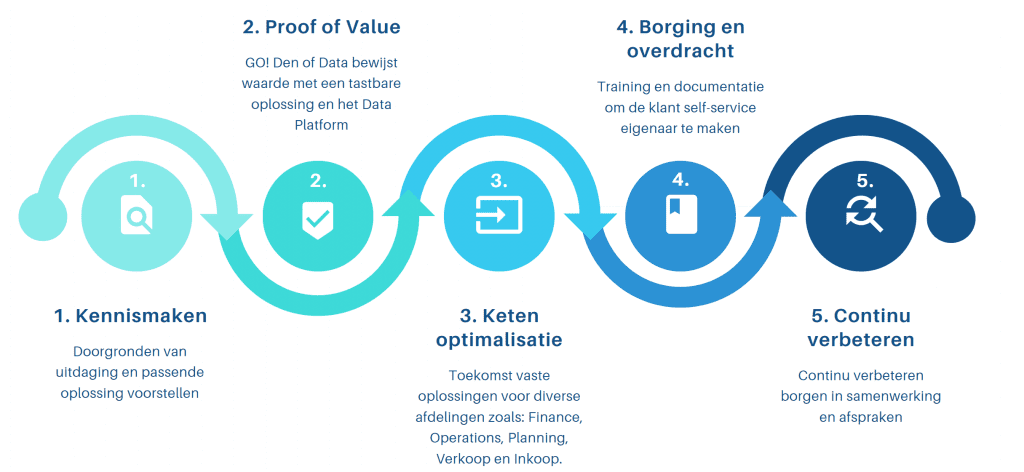 2. Proof of Value

GO! Den of Data bewijst waarde met een tastbare oplossing en het Data Platform

4. Borging en overdracht

Training en documentatie om de klant self-service eigenaar te maken

1.

2.

3.

4.

5.

1. Kennismaken

Doorgronden van uitdaging en passende oplossing voorstellen

3. Keten optimalisatie

Toekomst vaste oplossingen voor diverse afdelingen zoals: Finance, Operations, Planning, Verkoop en Inkoop.

5. Continu verbeteren

Continu verbeteren borgen in samenwerking en afspraken